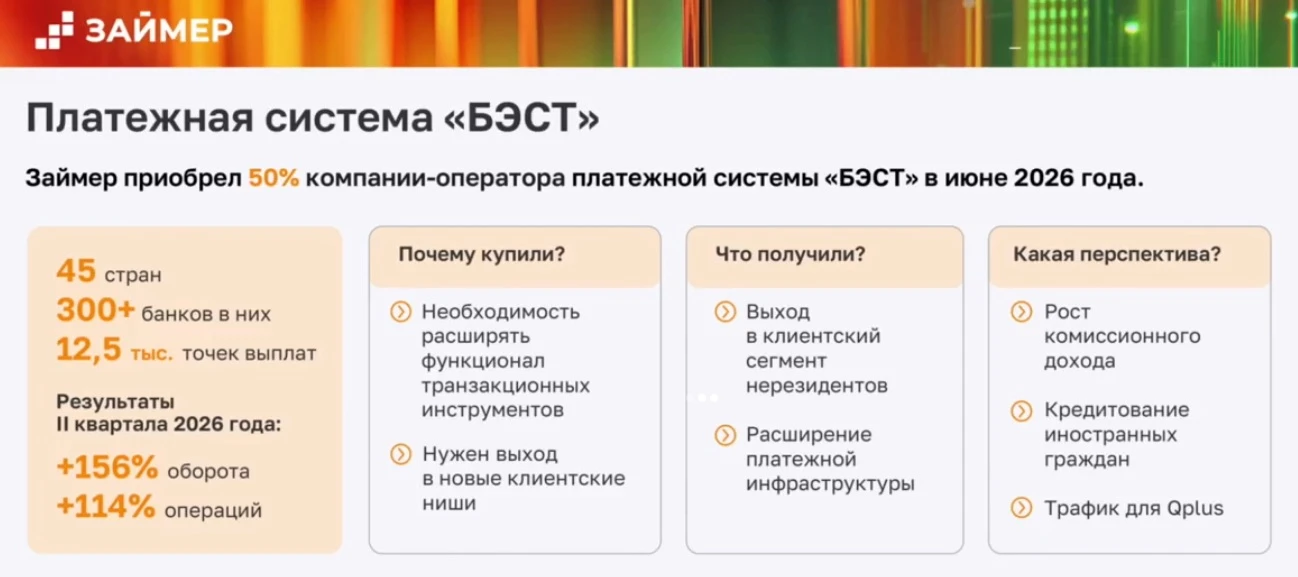 ЗАЙМЕР

Платежная система «БЭСТ»

Займер приобрел 50% компании-оператора платежной системы «БЭСТ» в июне 2026 года.

45 стран
300+ банков в них
12,5 тыс. точек выплат

Результаты II квартала 2026 года:
+156% оборота
+114% операций

Почему купили?

Необходимость расширять функционал транзакционных инструментов

Нужен выход в новые клиентские ниши

Что получили?

Выход в клиентский сегмент нерезидентов

Расширение платежной инфраструктуры

Какая перспектива?

Рост комиссионного дохода

Кредитование иностранных граждан

Трафик для Qplus